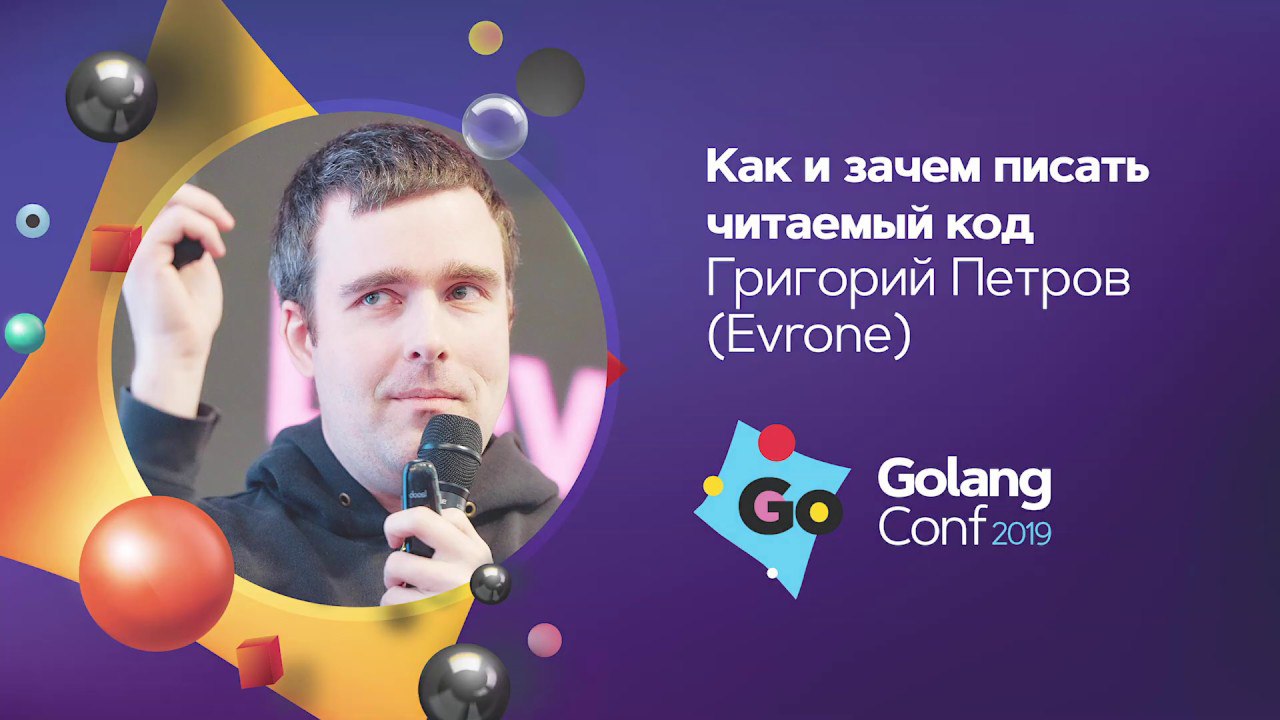 Как и зачем писать читаемый код
Григорий Петров (Evrone)

Go

Golang Conf 2019